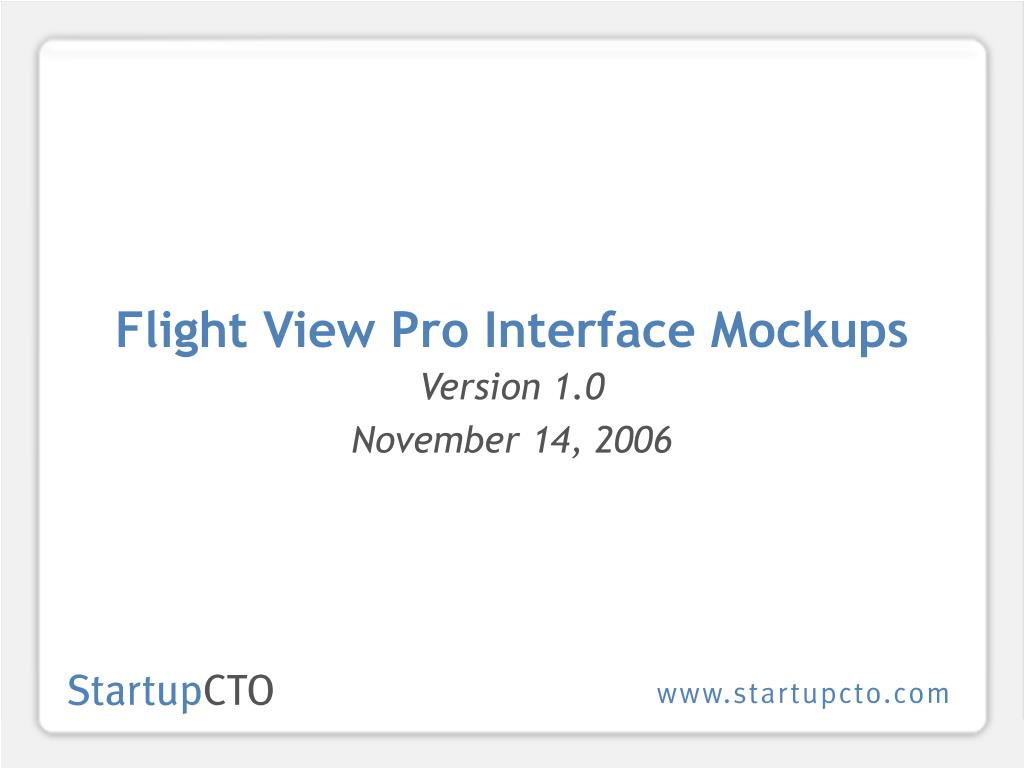 Flight View Pro Interface Mockups

Version 1.0

November 14, 2006

StartupCTO

www.startupcto.com